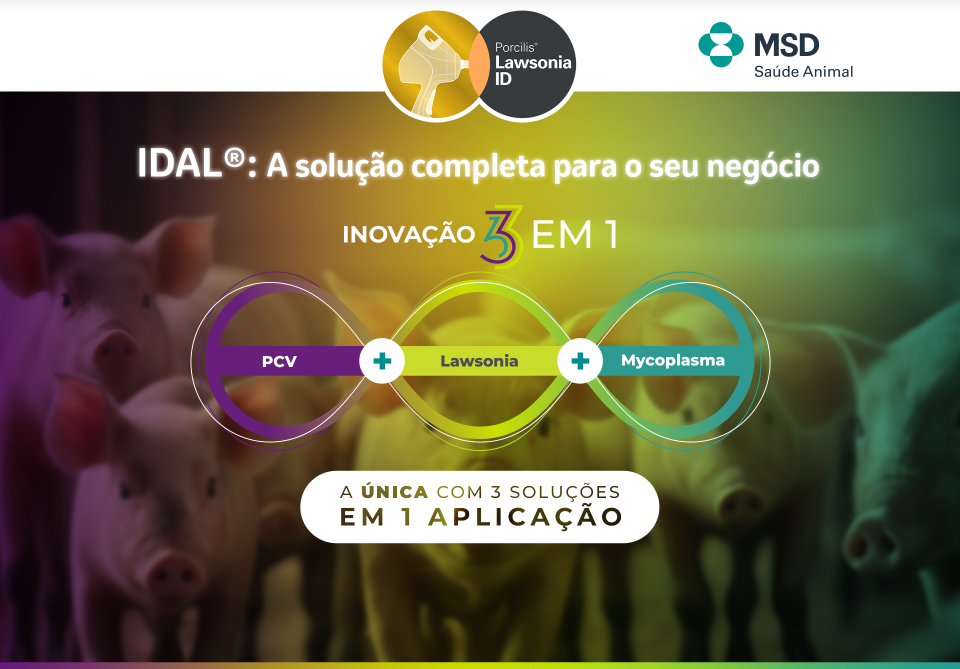 Porcilis® Lawsonia ID

MSD
Saúde Animal

IDAL®: A solução completa para o seu negócio

INOVAÇÃO 3 EM 1

PCV + Lawsonia + Mycoplasma

A ÚNICA COM 3 SOLUÇÕES
EM 1 APLICAÇÃO